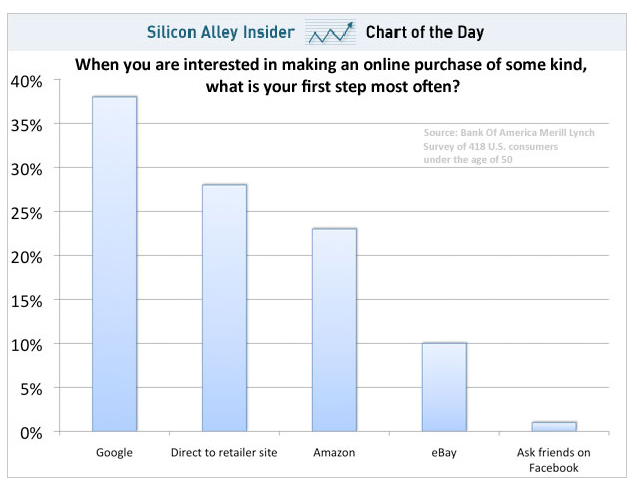 Silicon Alley Insider Chart of the Day

When you are interested in making an online purchase of some kind, what is your first step most often?

Source: Bank Of America Merill Lynch Survey of 418 U.S. consumers under the age of 50

40%
35%
30%
25%
20%
15%
10%
5%
0%

Google
Direct to retailer site
Amazon
eBay
Ask friends on Facebook